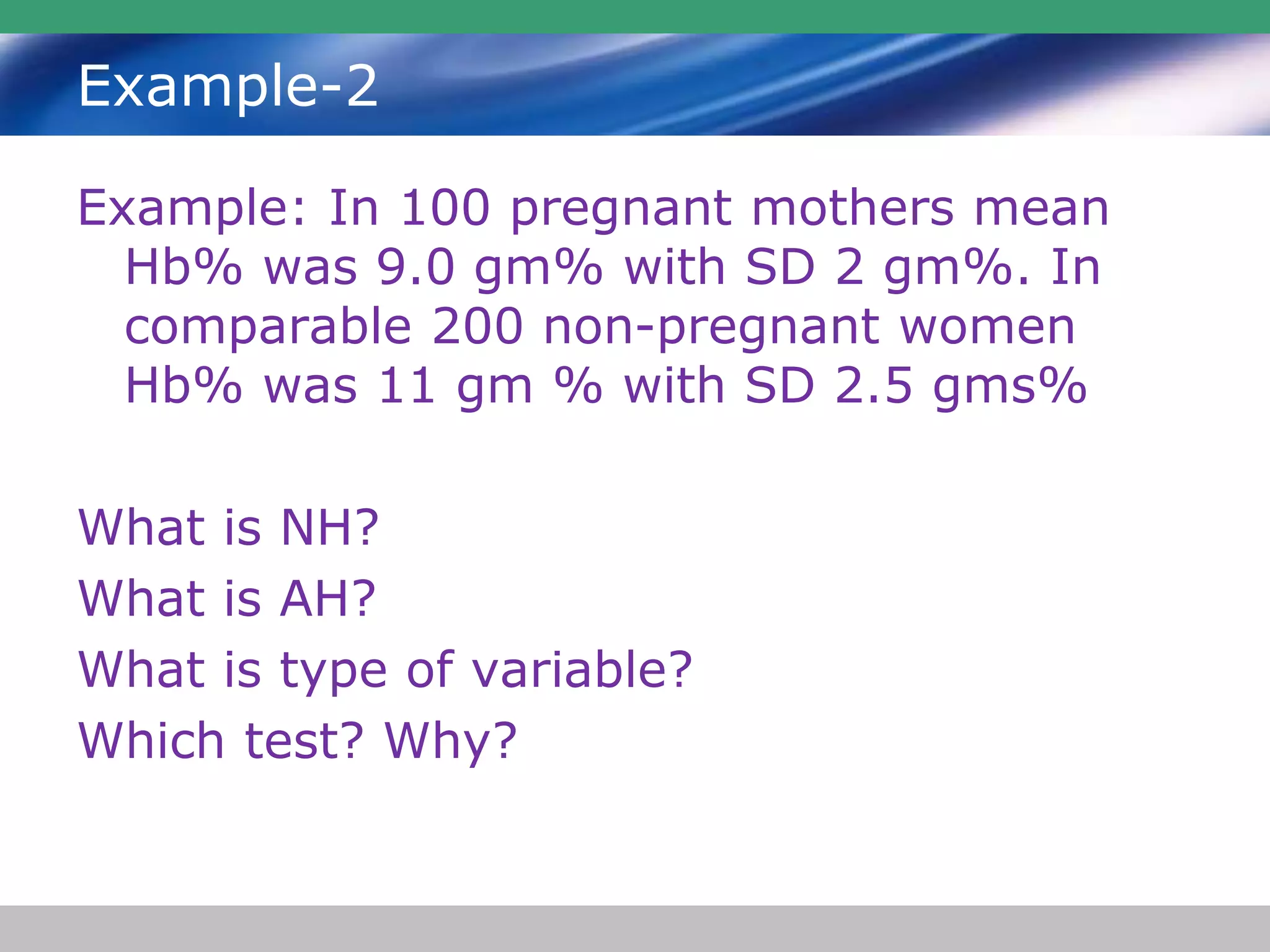 Example-2

Example: In 100 pregnant mothers mean Hb% was 9.0 gm% with SD 2 gm%. In comparable 200 non-pregnant women Hb% was 11 gm % with SD 2.5 gms%

What is NH?

What is AH?

What is type of variable?

Which test? Why?